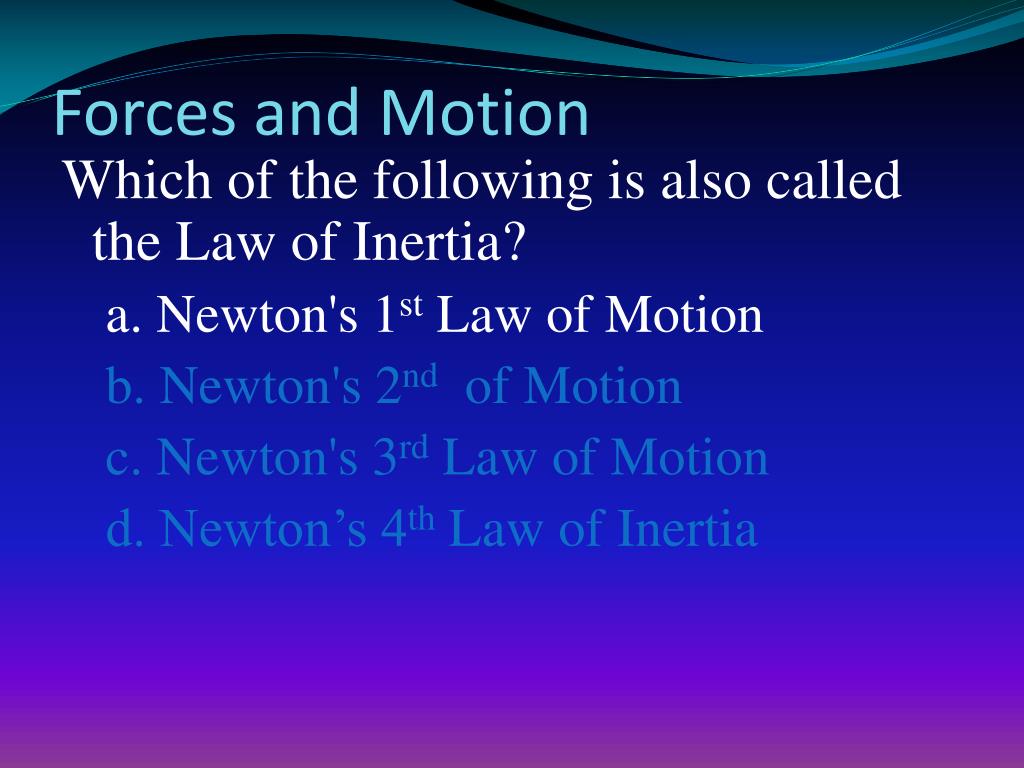 Forces and Motion

Which of the following is also called the Law of Inertia?

a. Newton's 1$^{st}$ Law of Motion

b. Newton's 2$^{nd}$ of Motion

c. Newton's 3$^{rd}$ Law of Motion

d. Newton’s 4$^{th}$ Law of Inertia